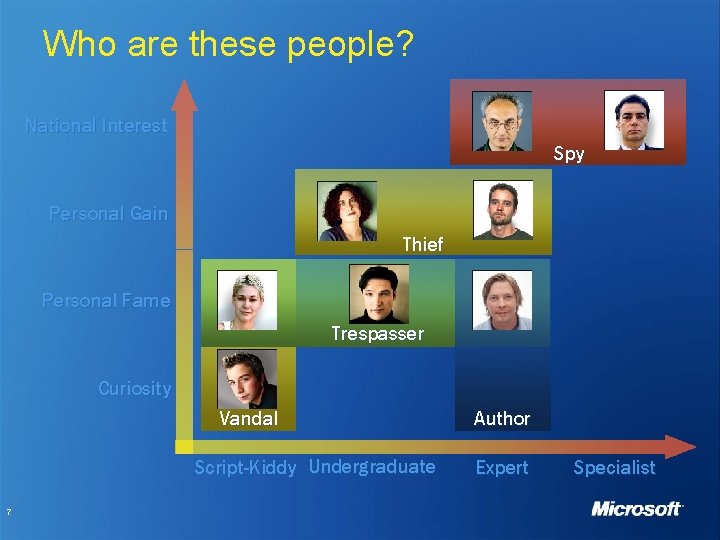 Who are these people?

National Interest

Personal Gain

Personal Fame

Curiosity

Spy

Thief

Trespasser

Vandal

Author

Script-Kiddy Undergraduate Expert Specialist

7

Microsoft